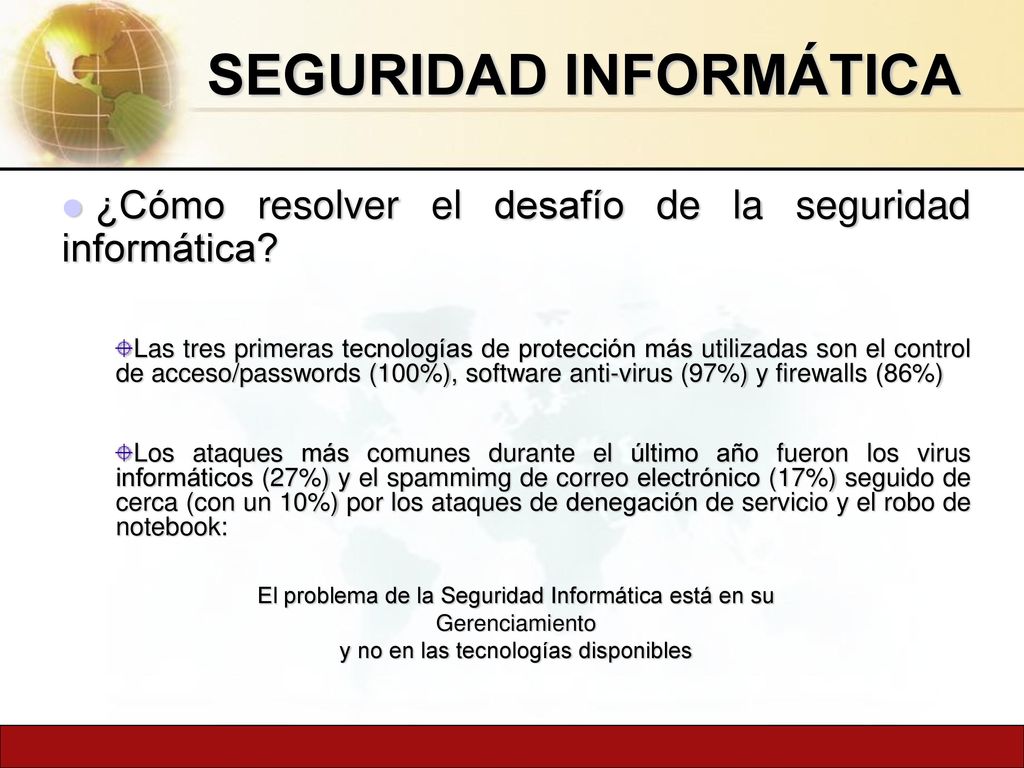 SEGURIDAD INFORMÁTICA

¿Cómo resolver el desafío de la seguridad informática?

Las tres primeras tecnologías de protección más utilizadas son el control de acceso/passwords (100%), software anti-virus (97%) y firewalls (86%)

Los ataques más comunes durante el último año fueron los virus informáticos (27%) y el spammimg de correo electrónico (17%) seguido de cerca (con un 10%) por los ataques de denegación de servicio y el robo de notebook:

El problema de la Seguridad Informática está en su Gerenciamiento
y no en las tecnologías disponibles